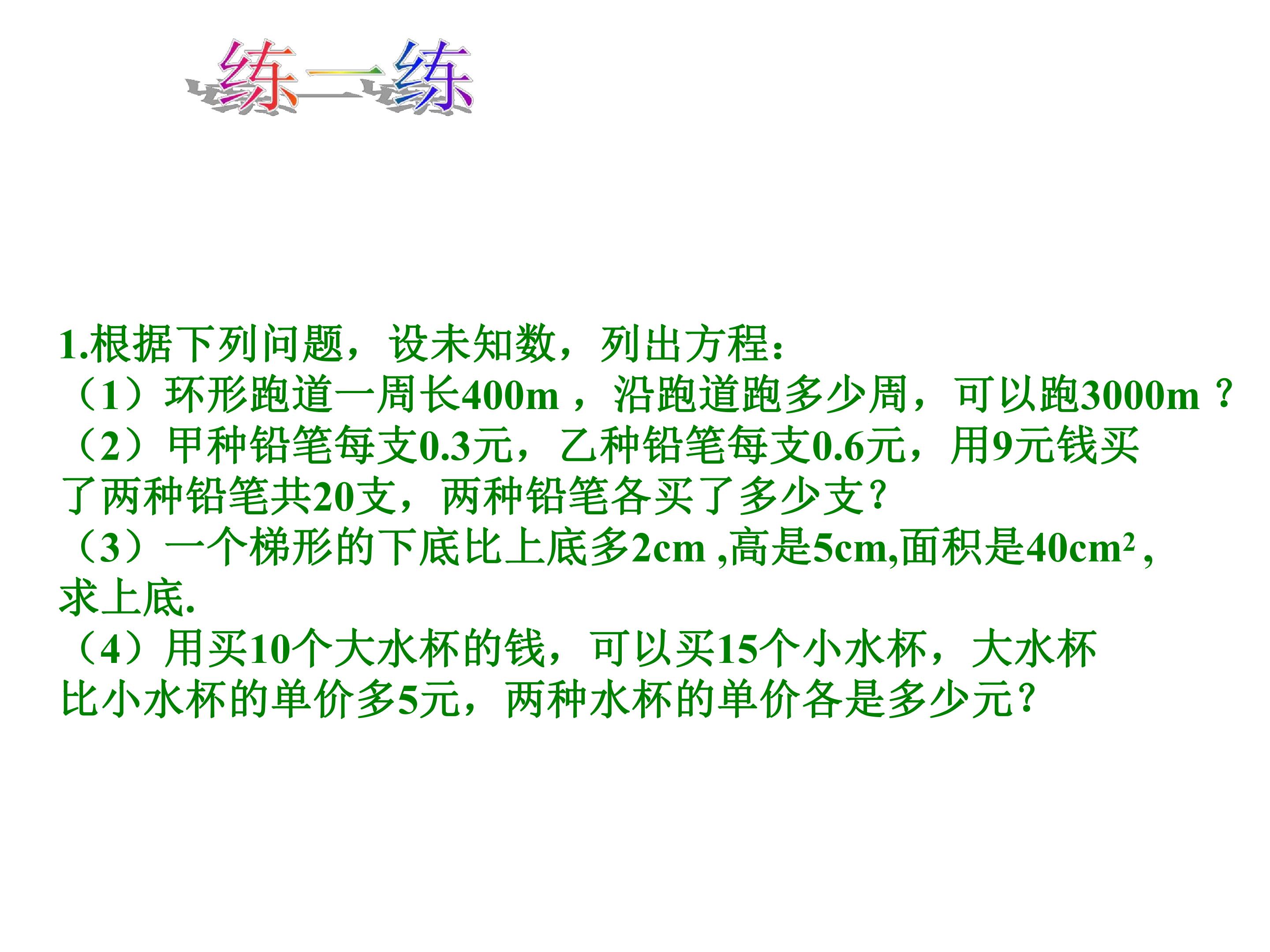 练一练

1.根据下列问题，设未知数，列出方程：

（1）环形跑道一周长400m，沿跑道跑多少周，可以跑3000m？

（2）甲种铅笔每支0.3元，乙种铅笔每支0.6元，用9元钱买了两种铅笔共20支，两种铅笔各买了多少支？

（3）一个梯形的下底比上底多2cm,高是5cm,面积是$40cm^2$,求上底.

（4）用买10个大水杯的钱，可以买15个小水杯，大水杯比小水杯的单价多5元，两种水杯的单价各是多少元？